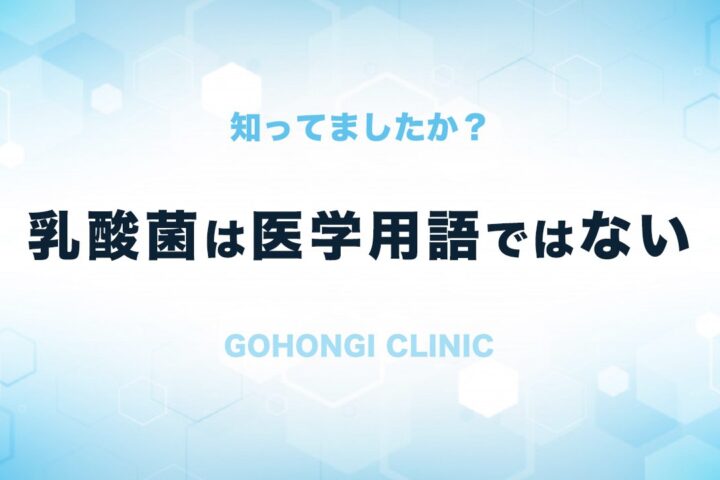 知ってましたか？

乳酸菌は医学用語ではない

GOHONGI CLINIC